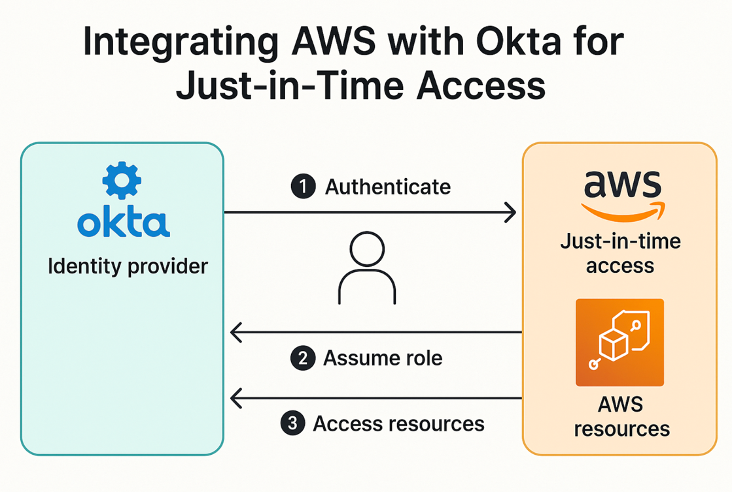 Integrating AWS with Okta for Just-in-Time Access

okta

Identity provider

1 Authenticate

2 Assume role

3 Access resources

aws

Just-in-time access

AWS resources